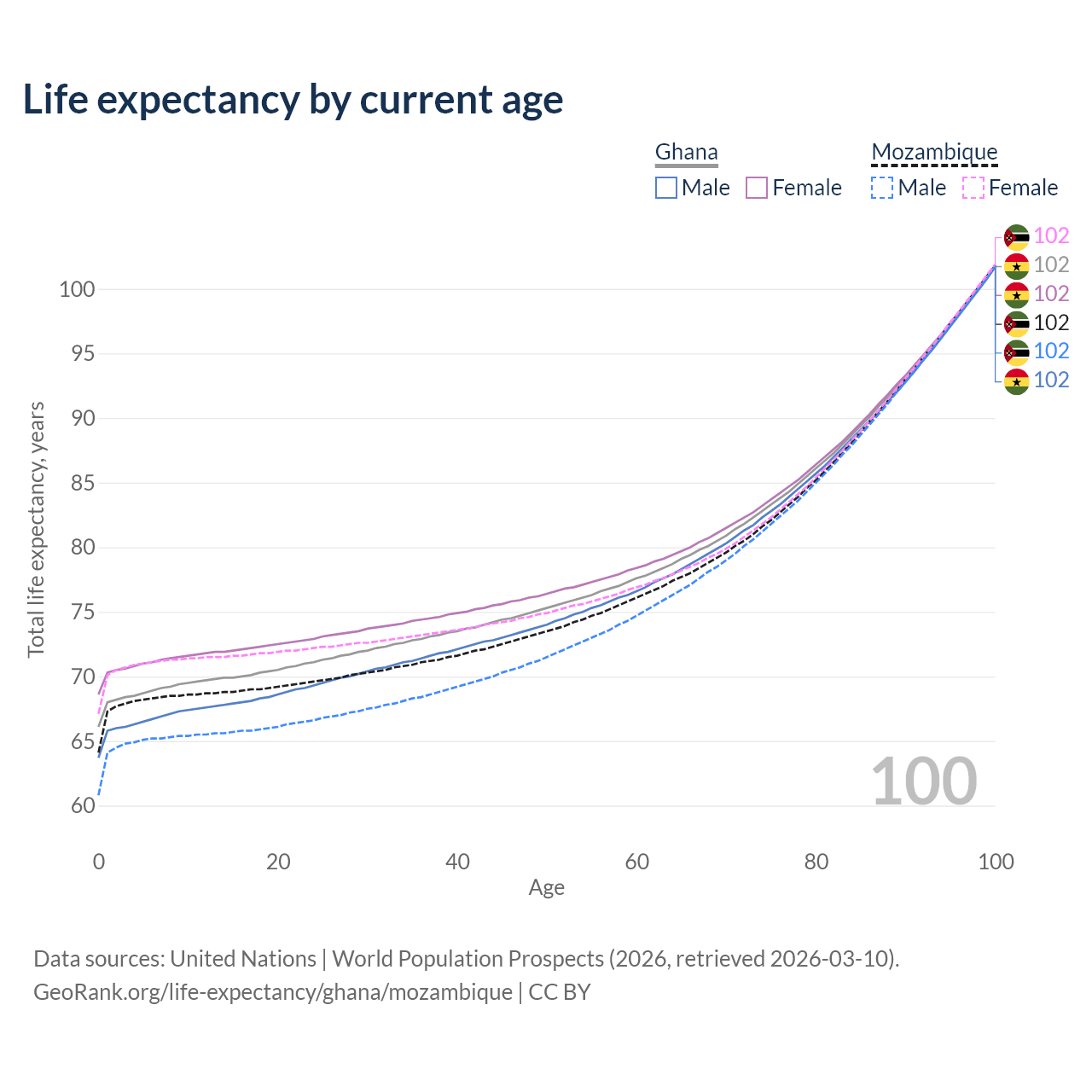 Life expectancy by current age

Ghana
Male Female

Mozambique
Male Female

102
102
102
102
102
102

Total life expectancy, years

100
95
90
85
80
75
70
65
60

100

0 20 40 60 80 100
Age

Data sources: United Nations | World Population Prospects (2026, retrieved 2026-03-10).
GeoRank.org/life-expectancy/ghana/mozambique | CC BY